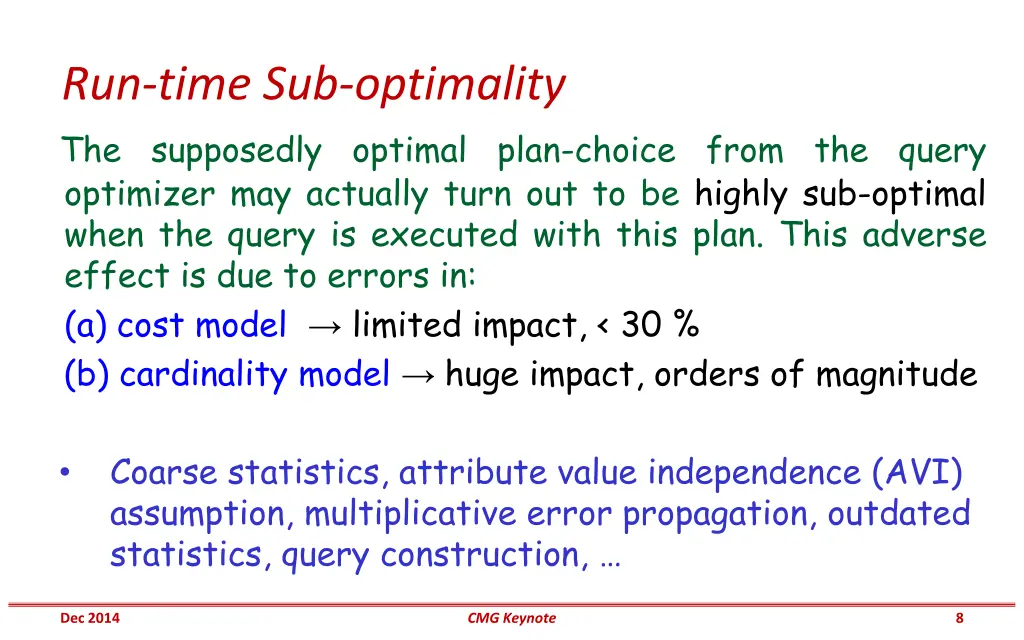 Run-time Sub-optimality

The supposedly optimal plan-choice from the query optimizer may actually turn out to be highly sub-optimal when the query is executed with this plan. This adverse effect is due to errors in:

(a) cost model → limited impact, < 30 %

(b) cardinality model → huge impact, orders of magnitude

• Coarse statistics, attribute value independence (AVI) assumption, multiplicative error propagation, outdated statistics, query construction, …

Dec 2014

CMG Keynote

8